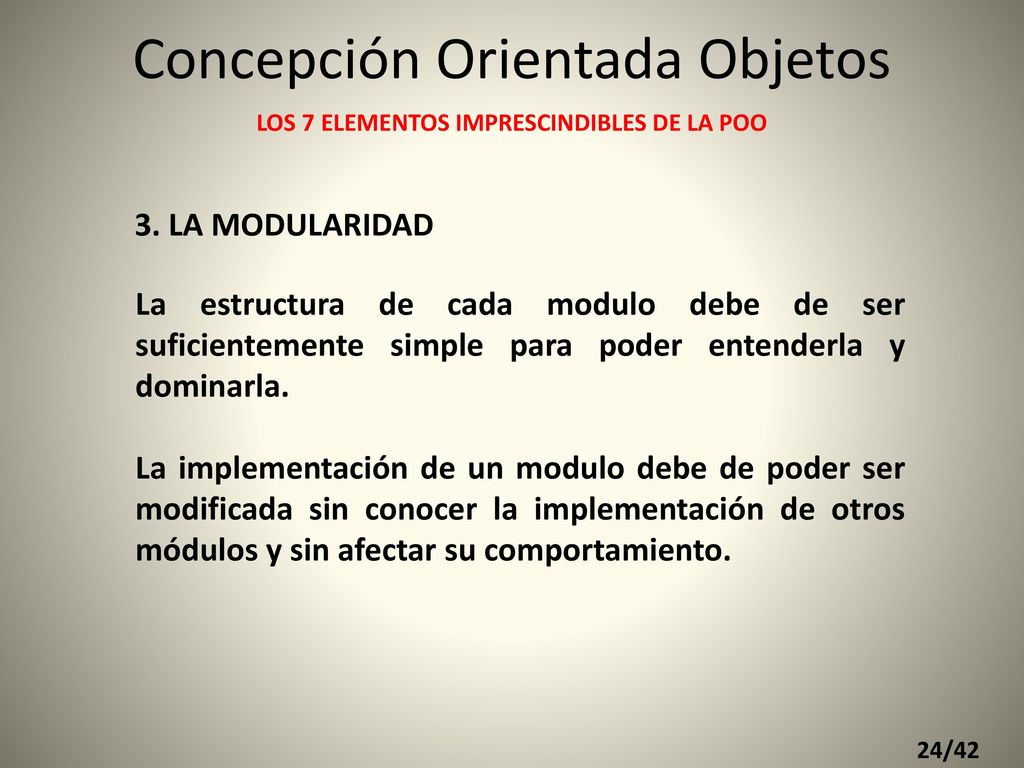 Concepción Orientada Objetos

LOS 7 ELEMENTOS IMPRESCINDIBLES DE LA POO

3. LA MODULARIDAD

La estructura de cada modulo debe de ser suficientemente simple para poder entenderla y dominarla.

La implementación de un modulo debe de poder ser modificada sin conocer la implementación de otros módulos y sin afectar su comportamiento.

24/42